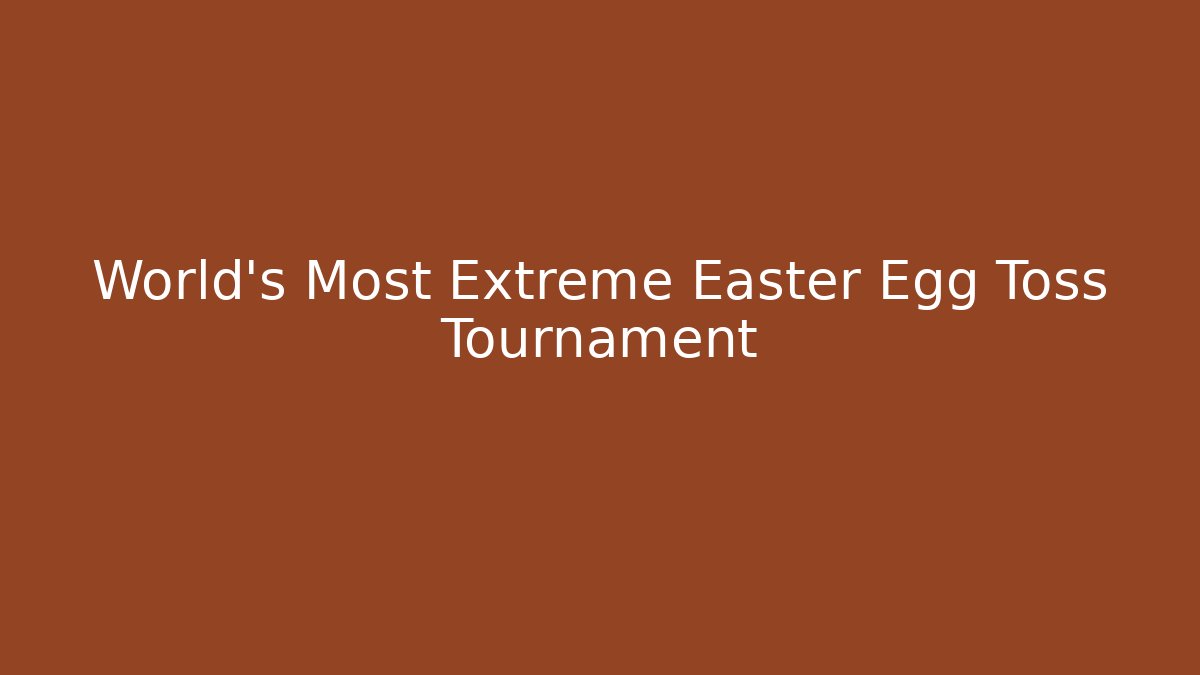 World's Most Extreme Easter Egg Toss Tournament